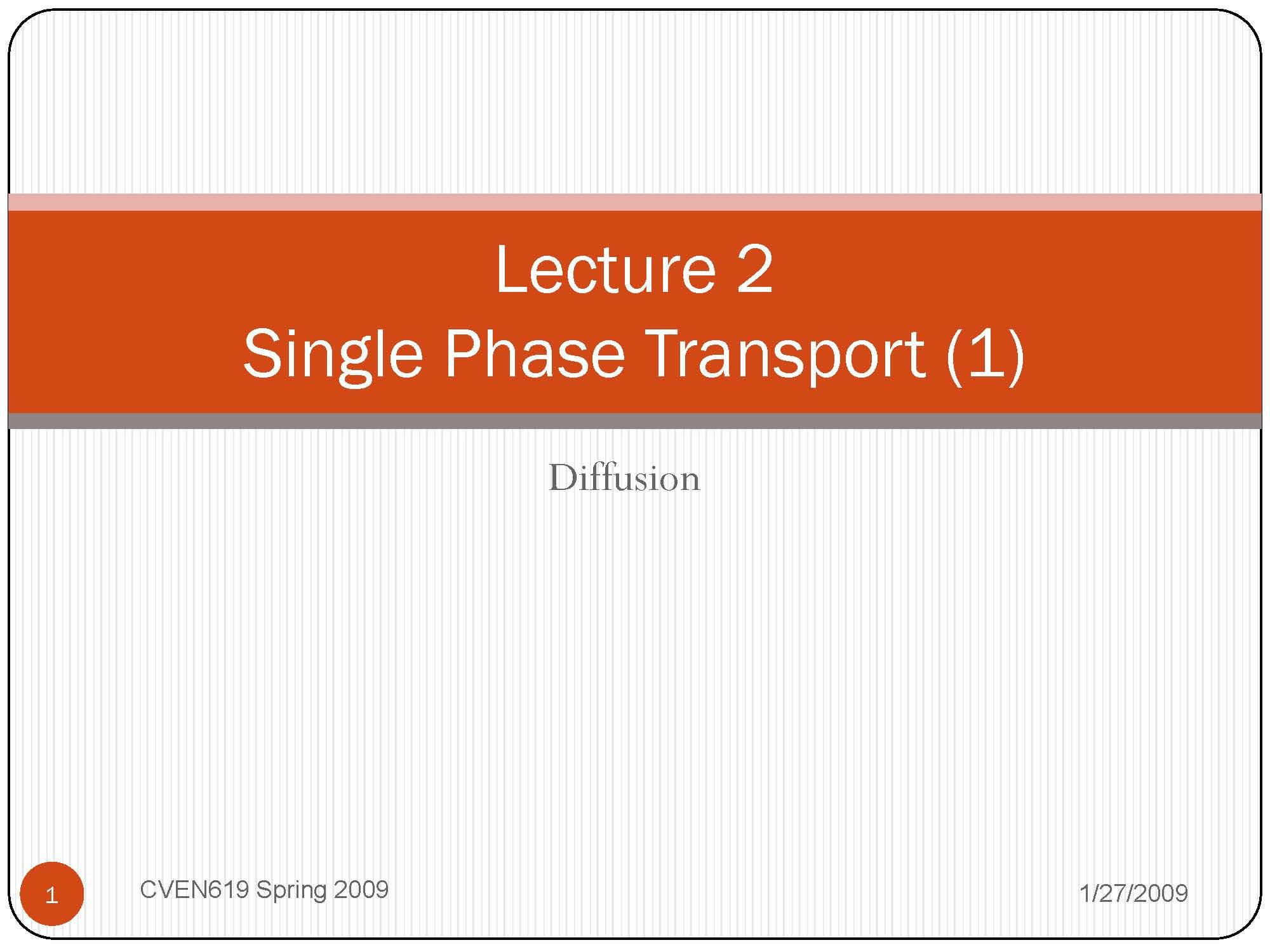 Lecture 2
Single Phase Transport (1)

Diffusion

1

CVEN619 Spring 2009

1/27/2009